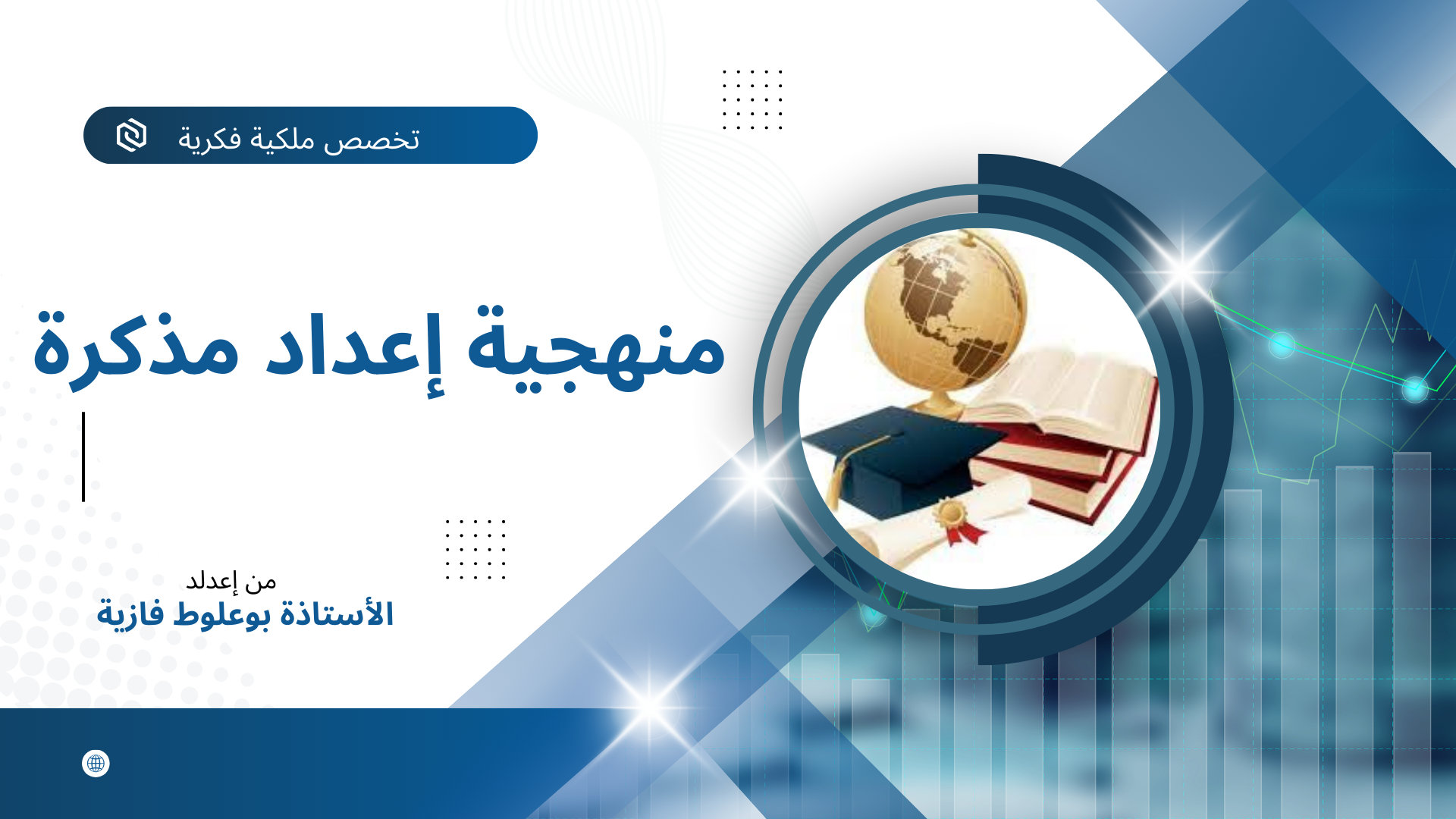 تخصص ملكية فكرية

منهجية إعداد مذكرة

من إعدلد
الأستاذة بوعلوط فازية